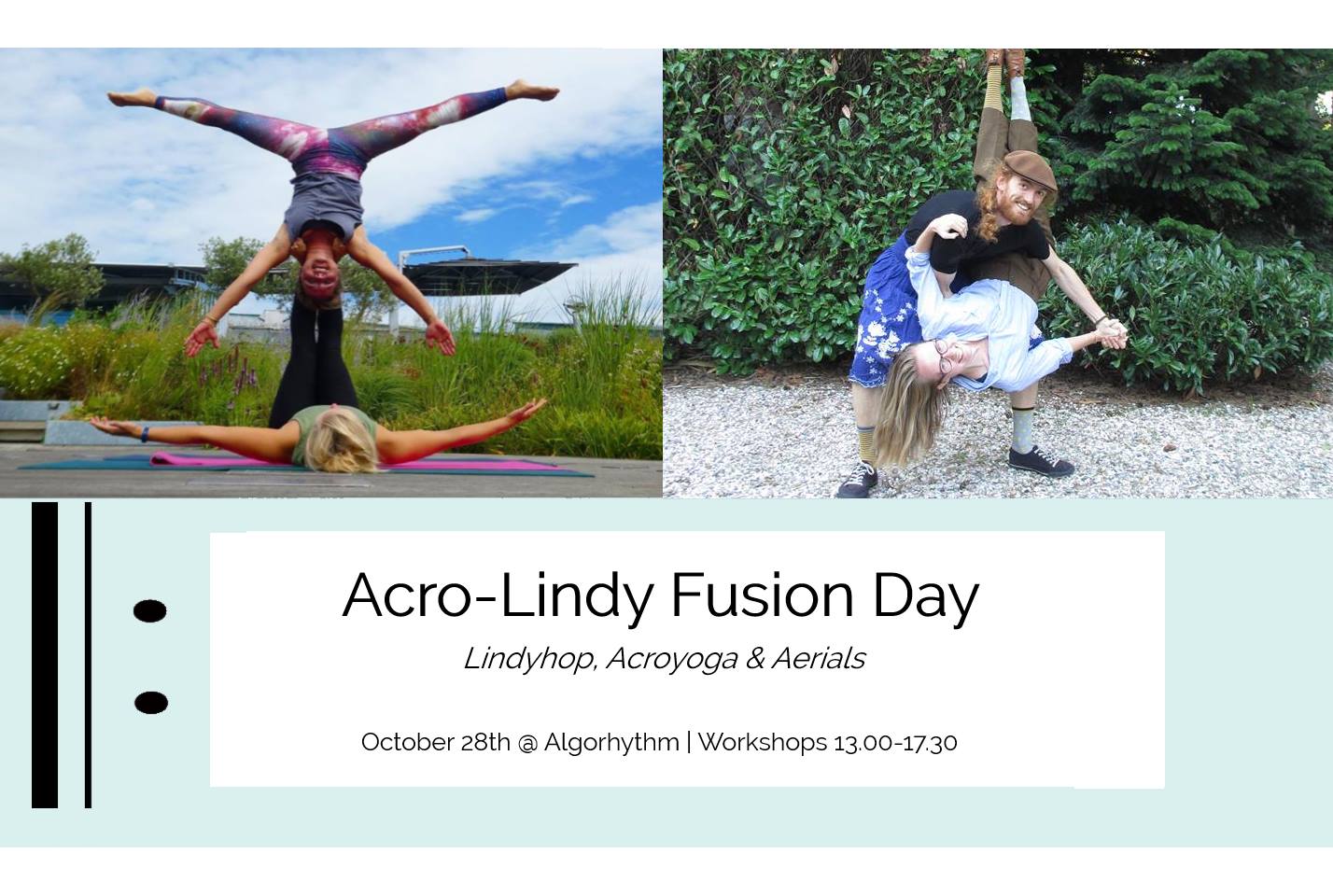 Acro-Lindy Fusion Day

Lindyhop, Acroyoga & Aerials

October 28th @ Algorhythm | Workshops 13.00-17.30